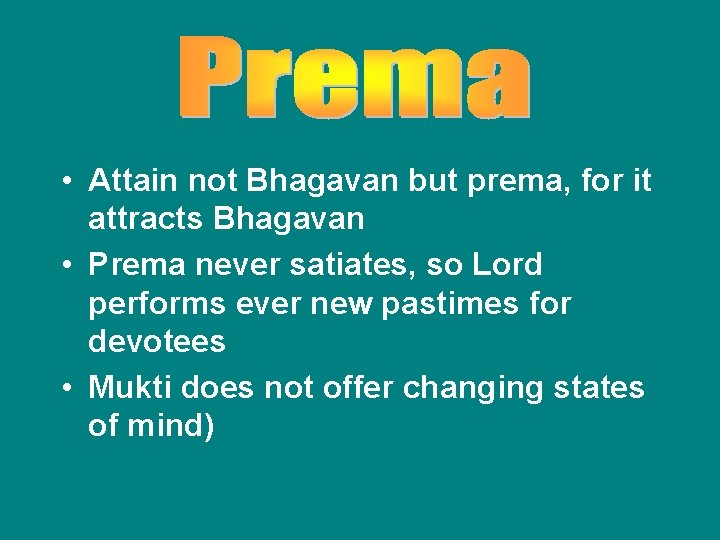 Prema

• Attain not Bhagavan but prema, for it attracts Bhagavan
• Prema never satiates, so Lord performs ever new pastimes for devotees
• Mukti does not offer changing states of mind)